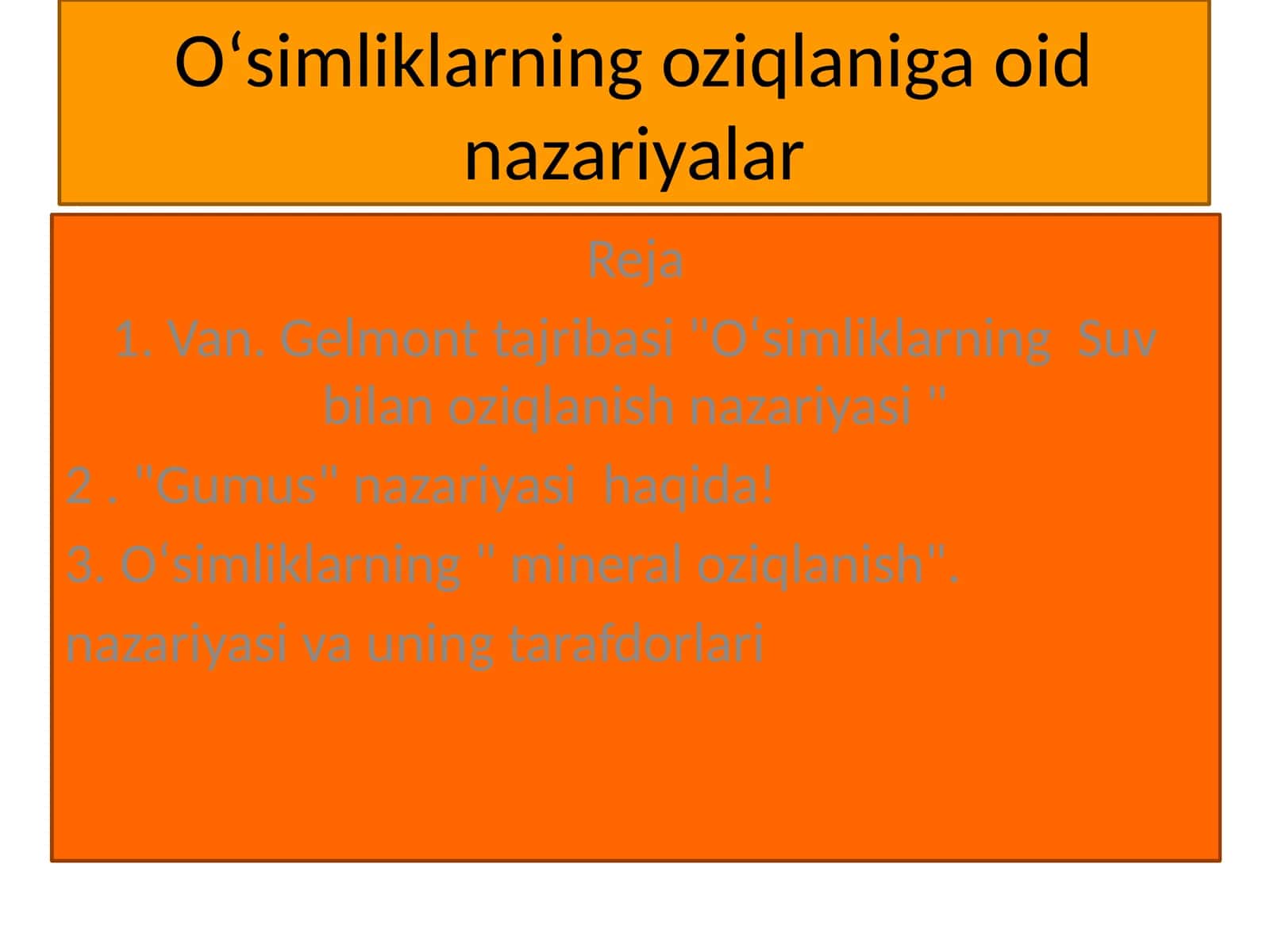 O‘simliklarning oziqlaniga oid nazariyalar

Reja

1. Van. Gelmont tajribasi "O‘simliklarning Suv bilan oziqlanish nazariyasi "

2 . "Gumus" nazariyasi haqida!

3. O‘simliklarning " mineral oziqlanish".

nazariyasi va uning tarafdorlari